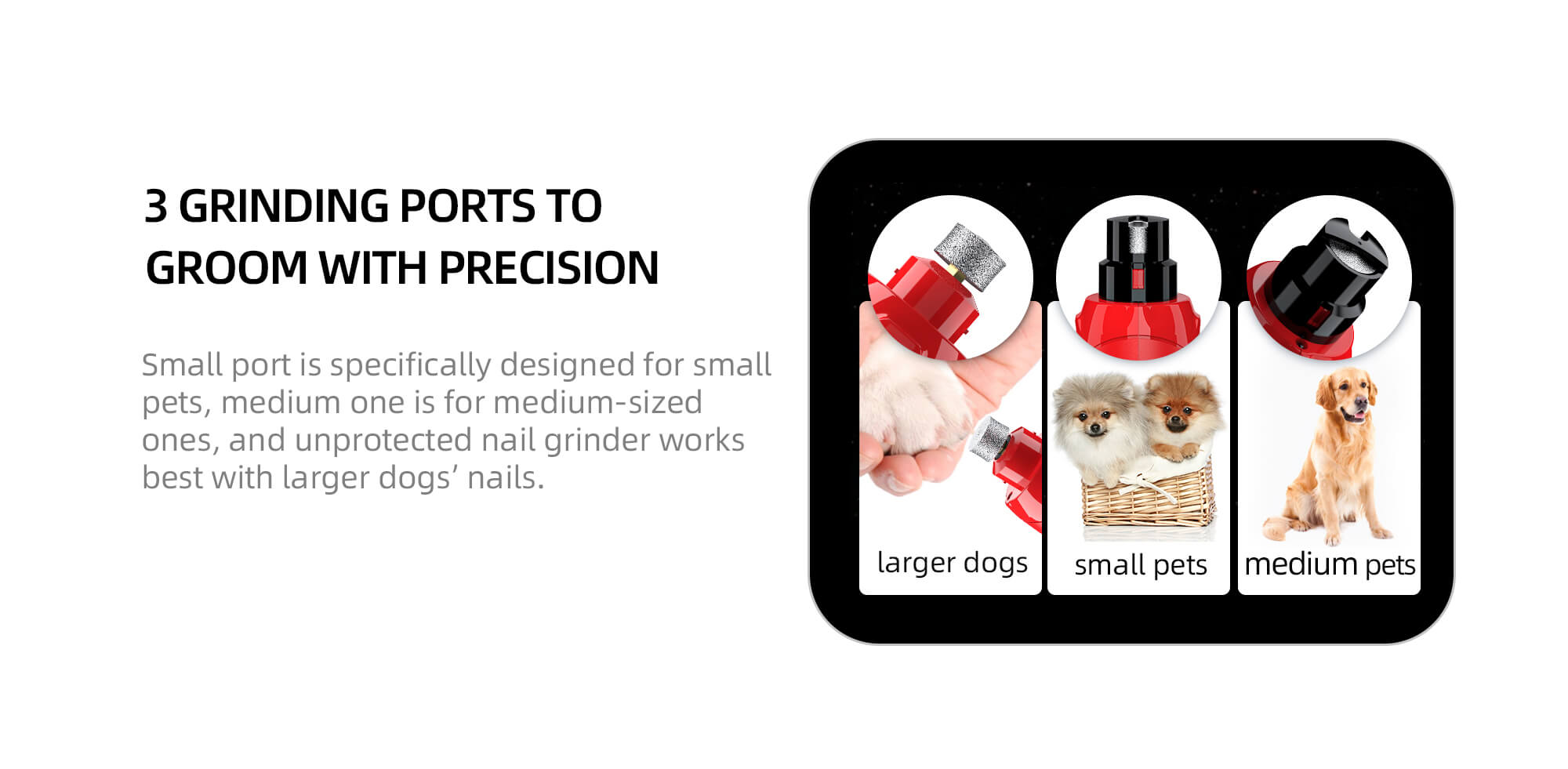 3 GRINDING PORTS TO GROOM WITH PRECISION

Small port is specifically designed for small pets, medium one is for medium-sized ones, and unprotected nail grinder works best with larger dogs' nails.

larger dogs

small pets

medium pets